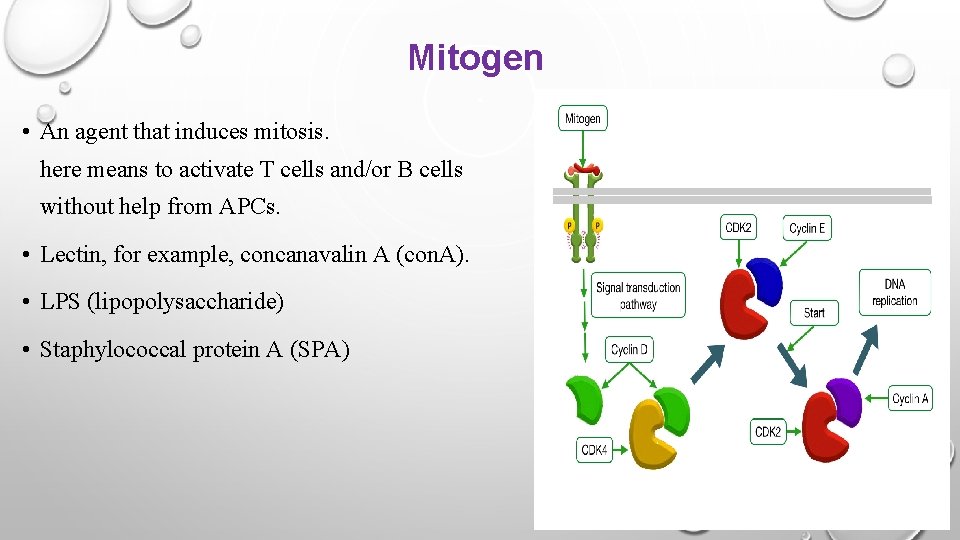 Mitogen

• An agent that induces mitosis.
here means to activate T cells and/or B cells without help from APCs.

• Lectin, for example, concanavalin A (conA).

• LPS (lipopolysaccharide)

• Staphylococcal protein A (SPA)

Mitogen

P P

Signal transduction pathway

Cyclin D

CDK4

CDK2

Cyclin E

Start

DNA replication

CDK2

Cyclin A